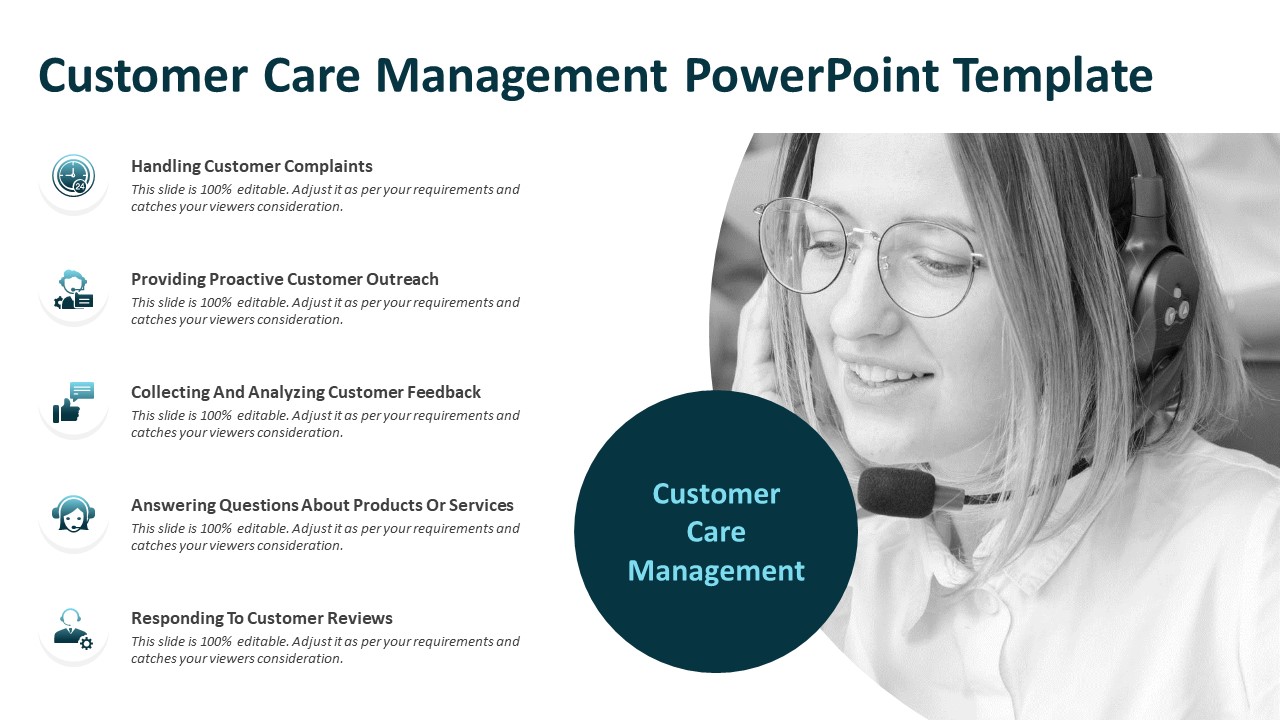 Customer Care Management PowerPoint Template

24

Handling Customer Complaints
This slide is 100% editable. Adjust it as per your requirements and catches your viewers consideration.

Providing Proactive Customer Outreach
This slide is 100% editable. Adjust it as per your requirements and catches your viewers consideration.

Collecting And Analyzing Customer Feedback
This slide is 100% editable. Adjust it as per your requirements and catches your viewers consideration.

Answering Questions About Products Or Services
This slide is 100% editable. Adjust it as per your requirements and catches your viewers consideration.

Responding To Customer Reviews
This slide is 100% editable. Adjust it as per your requirements and catches your viewers consideration.

Customer Care Management